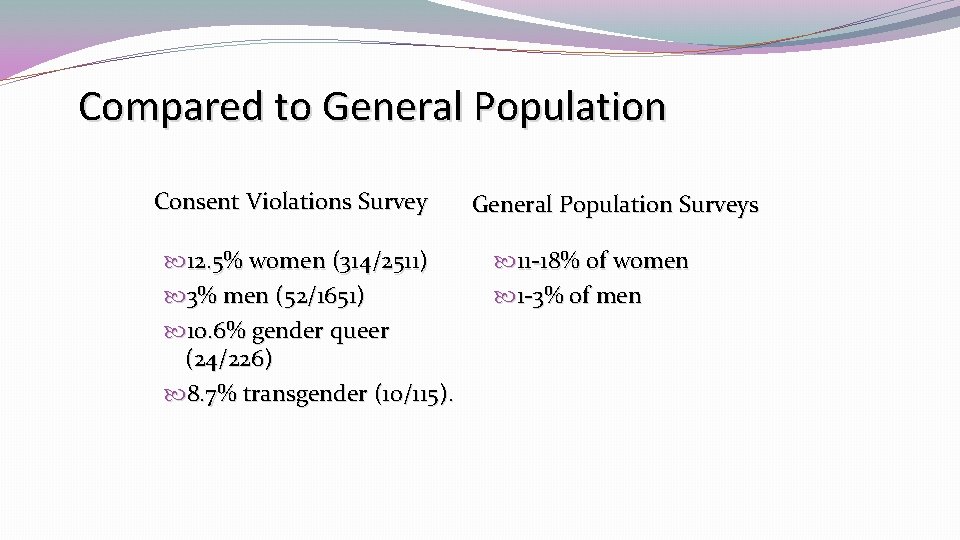 Compared to General Population

Consent Violations Survey

12.5% women (314/2511)
3% men (52/1651)
10.6% gender queer (24/226)
8.7% transgender (10/115).

General Population Surveys

11-18% of women
1-3% of men